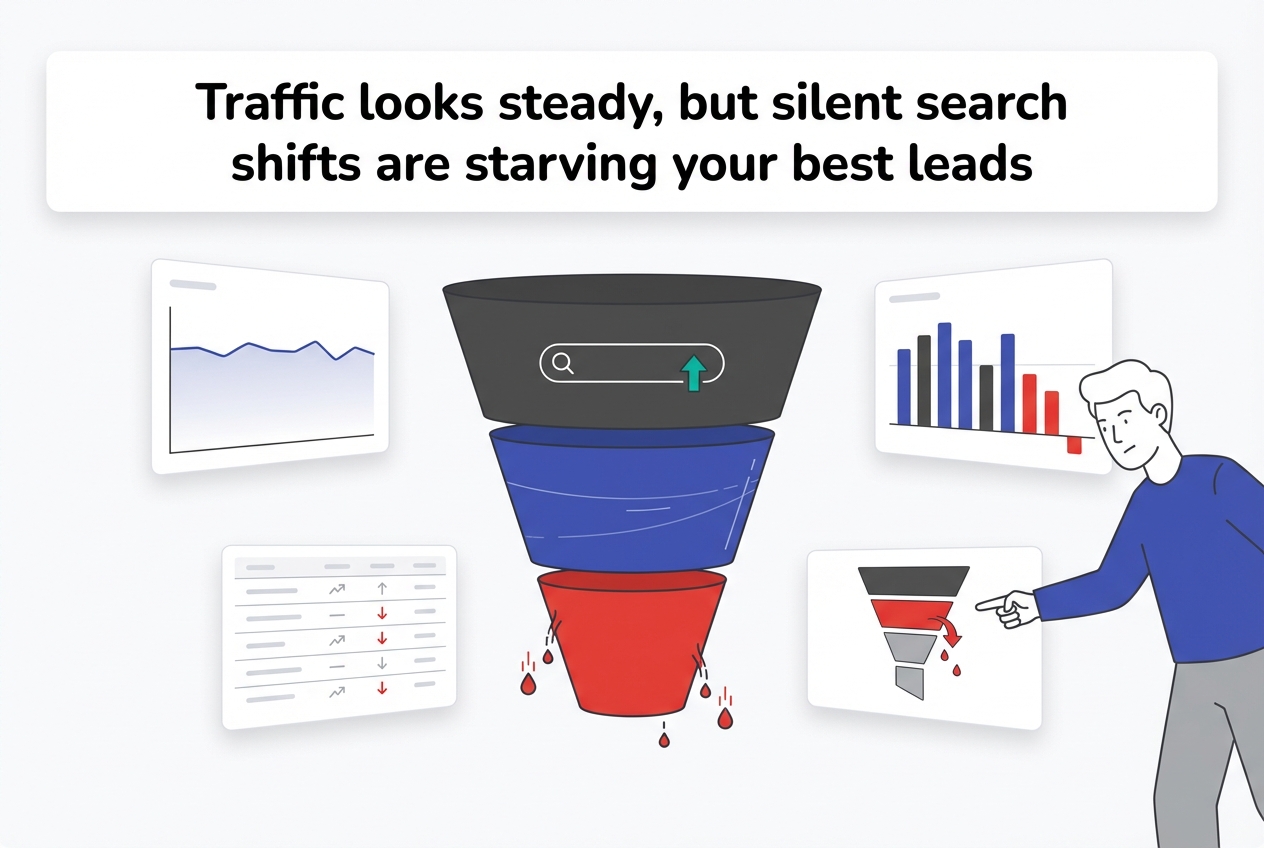 Traffic looks steady, but silent search shifts are starving your best leads